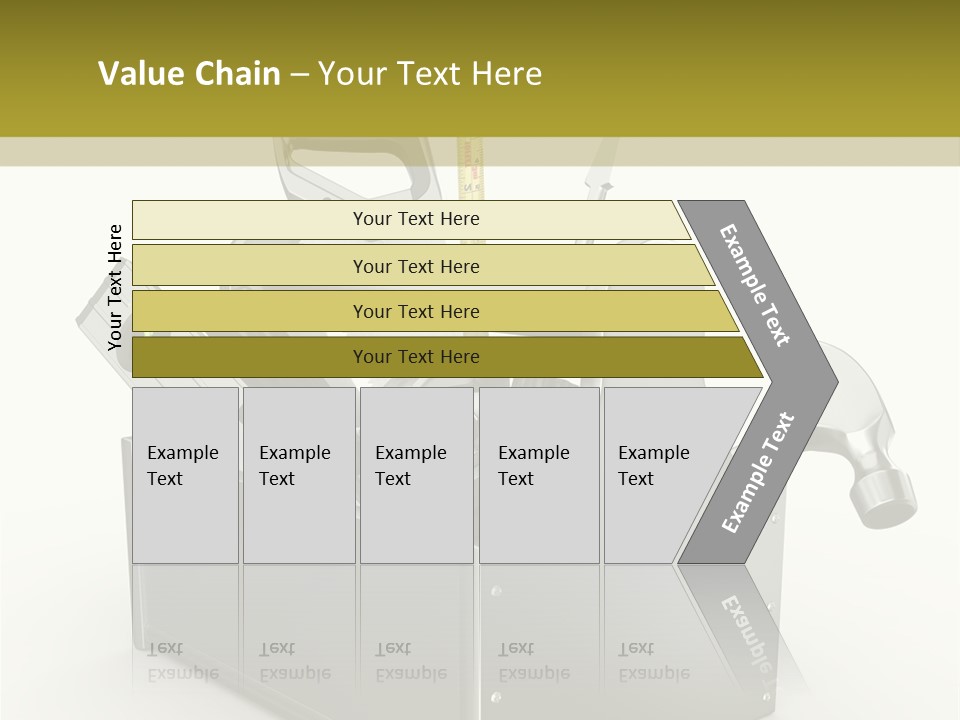 Value Chain – Your Text Here

Your Text Here

Your Text Here

Your Text Here

Your Text Here

Your Text Here

Example Text

Example Text

Example Text

Example Text

Example Text

Example Text

Example Text